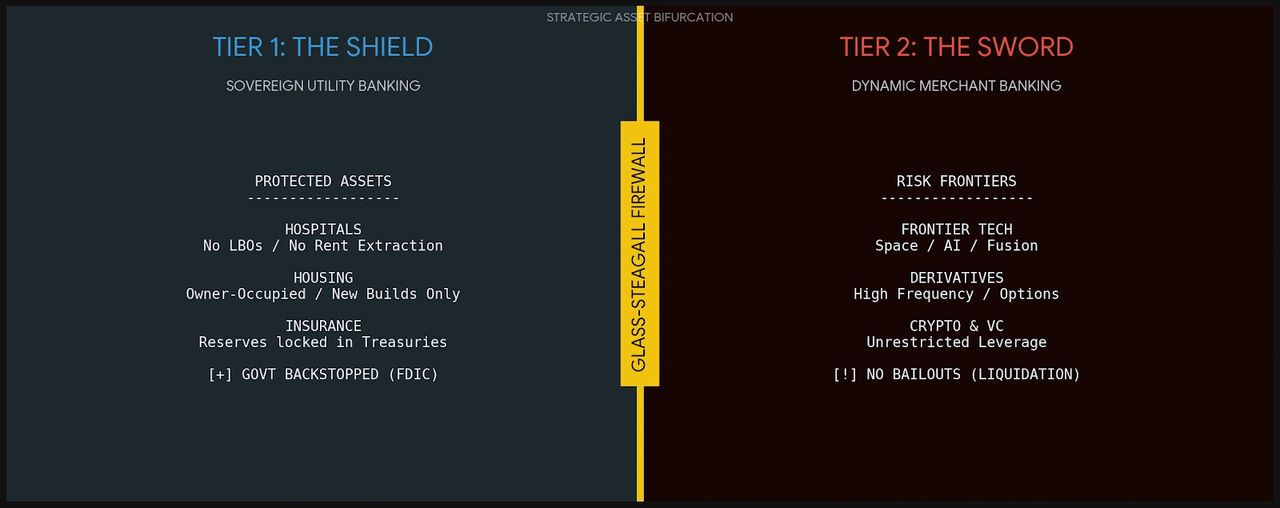 STRATEGIC ASSET BIFURCATION

TIER 1: THE SHIELD

SOVEREIGN UTILITY BANKING

PROTECTED ASSETS
------------------

HOSPITALS
No LBOs / No Rent Extraction

HOUSING
Owner-Occupied / New Builds Only

INSURANCE
Reserves locked in Treasuries

[+] GOVT BACKSTOPPED (FDIC)

GLASS-STEAGALL FIREWALL

TIER 2: THE SWORD

DYNAMIC MERCHANT BANKING

RISK FRONTIERS
------------------

FRONTIER TECH
Space / AI / Fusion

DERIVATIVES
High Frequency / Options

CRYPTO & VC
Unrestricted Leverage

[!] NO BAILOUTS (LIQUIDATION)